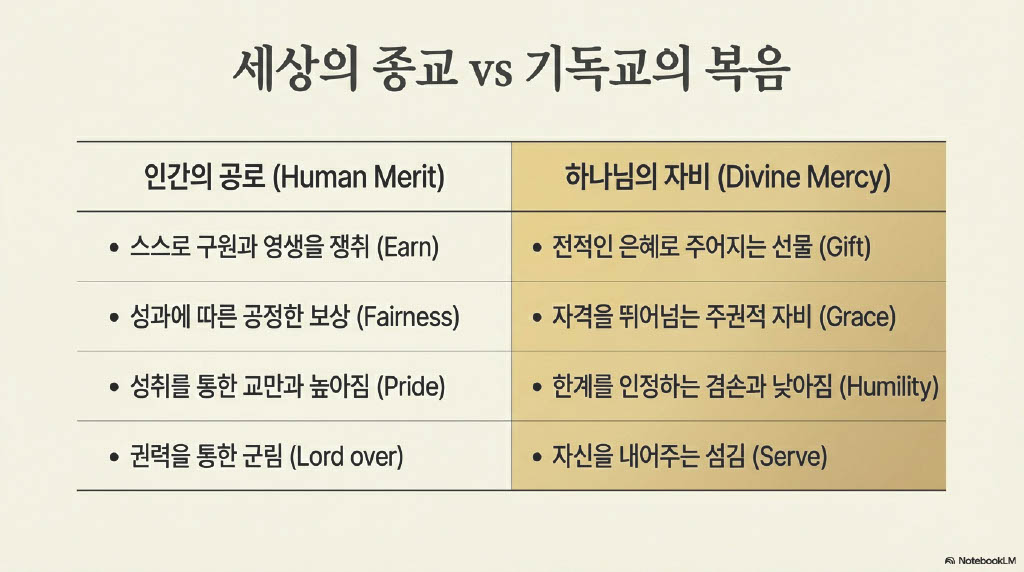 세상의 종교 vs 기독교의 복음

| 인간의 공로 (Human Merit) | 하나님의 자비 (Divine Mercy) |
|---|---|
| • 스스로 구원과 영생을 쟁취 (Earn) | • 전적인 은혜로 주어지는 선물 (Gift) |
| • 성과에 따른 공정한 보상 (Fairness) | • 자격을 뛰어넘는 주권적 자비 (Grace) |
| • 성취를 통한 교만과 높아짐 (Pride) | • 한계를 인정하는 겸손과 낮아짐 (Humility) |
| • 권력을 통한 군림 (Lord over) | • 자신을 내어주는 섬김 (Serve) |

NotebookLM